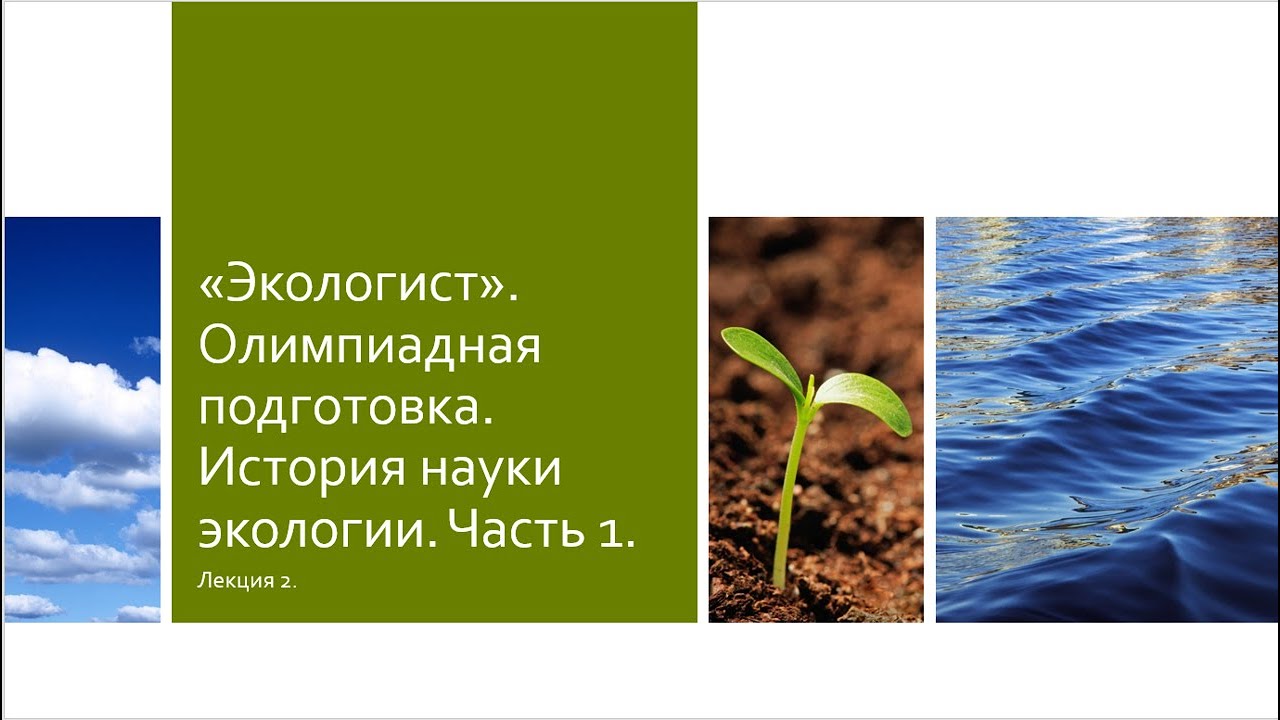 «Экологист». Олимпиадная подготовка. История науки экологии. Часть 1.

Лекция 2.